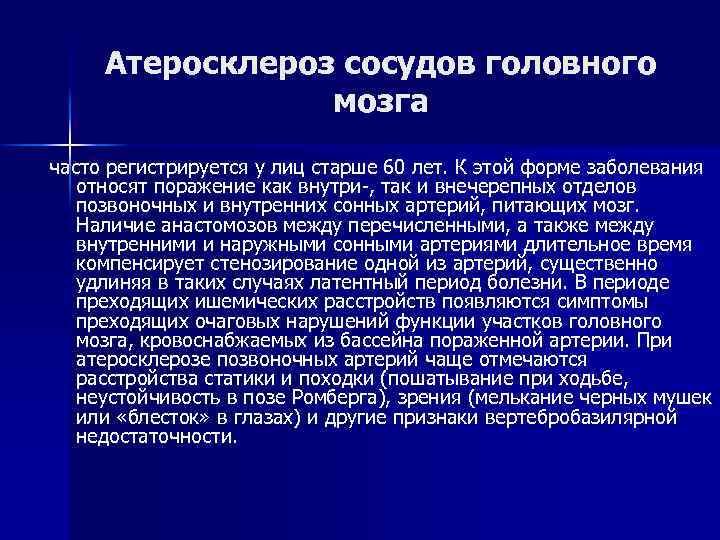 Атеросклероз сосудов головного мозга

часто регистрируется у лиц старше 60 лет. К этой форме заболевания относят поражение как внутри-, так и внечерепных отделов позвоночных и внутренних сонных артерий, питающих мозг. Наличие анастомозов между перечисленными, а также между внутренними и наружными сонными артериями длительное время компенсирует стенозирование одной из артерий, существенно удлиняя в таких случаях латентный период болезни. В периоде преходящих ишемических расстройств появляются симптомы преходящих очаговых нарушений функции участков головного мозга, кровоснабжаемых из бассейна пораженной артерии. При атеросклерозе позвоночных артерий чаще отмечаются расстройства статики и походки (пошатывание при ходьбе, неустойчивость в позе Ромберга), зрения (мелькание черных мушек или «блесток» в глазах) и другие признаки вертебробазилярной недостаточности.